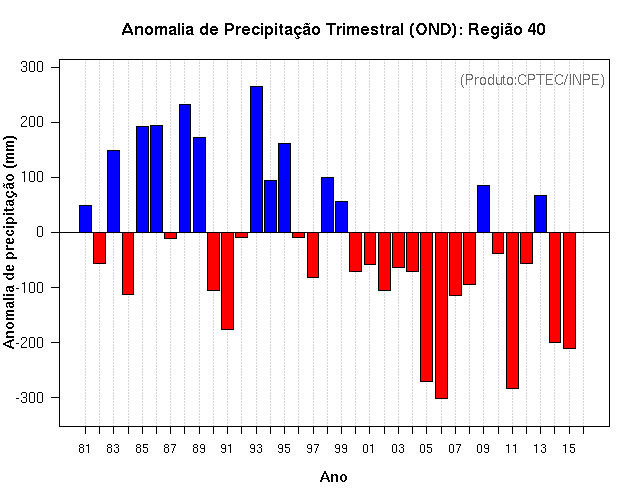 Anomalia de Precipitação Trimestral (OND): Região 40

(Produto:CPTEC/INPE)

Anomalia de precipitação (mm)

300
200
100
0
-100
-200
-300

81 83 85 87 89 91 93 95 97 99 01 03 05 07 09 11 13 15

Ano